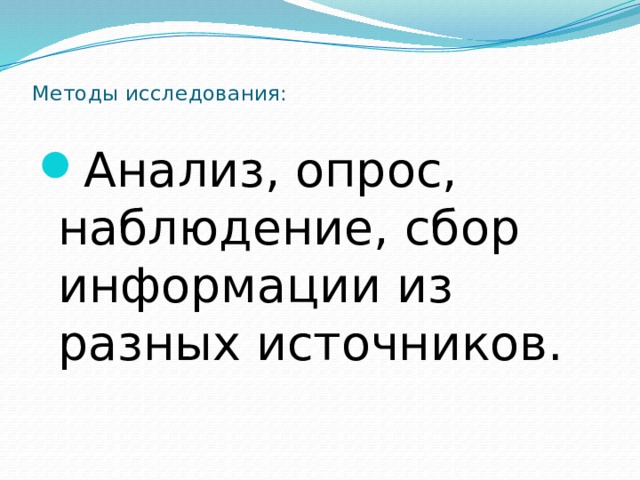 Методы исследования:

Анализ, опрос, наблюдение, сбор информации из разных источников.